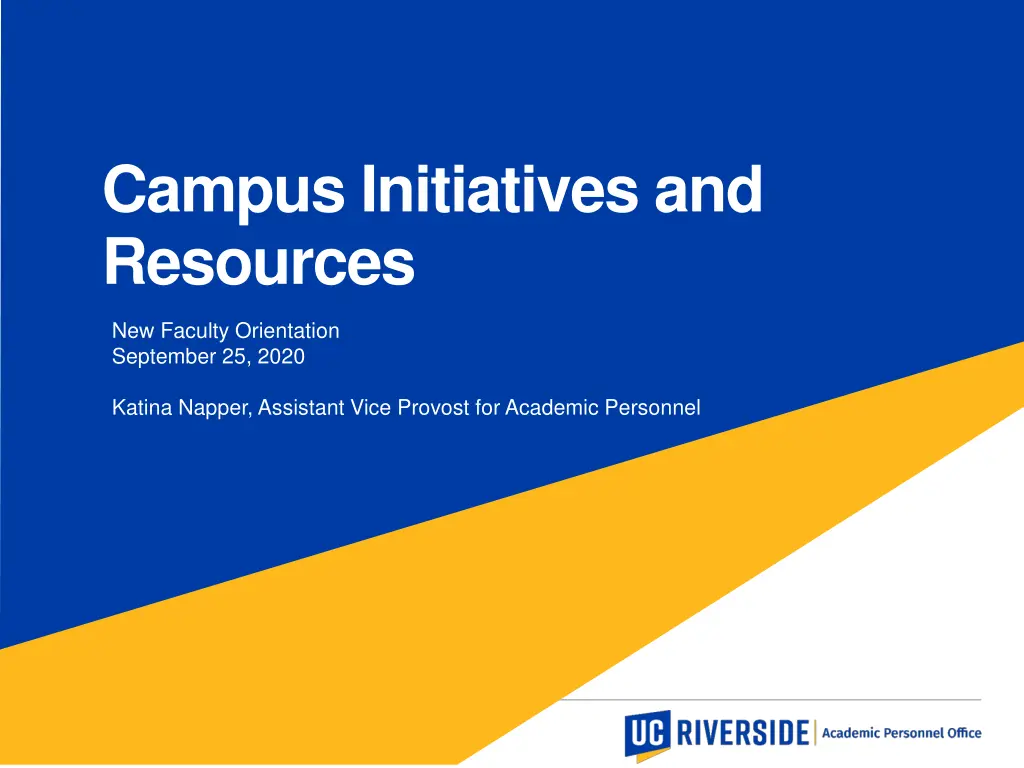 Campus Initiatives and Resources

New Faculty Orientation
September 25, 2020

Katina Napper, Assistant Vice Provost for Academic Personnel

UC RIVERSIDE | Academic Personnel Office